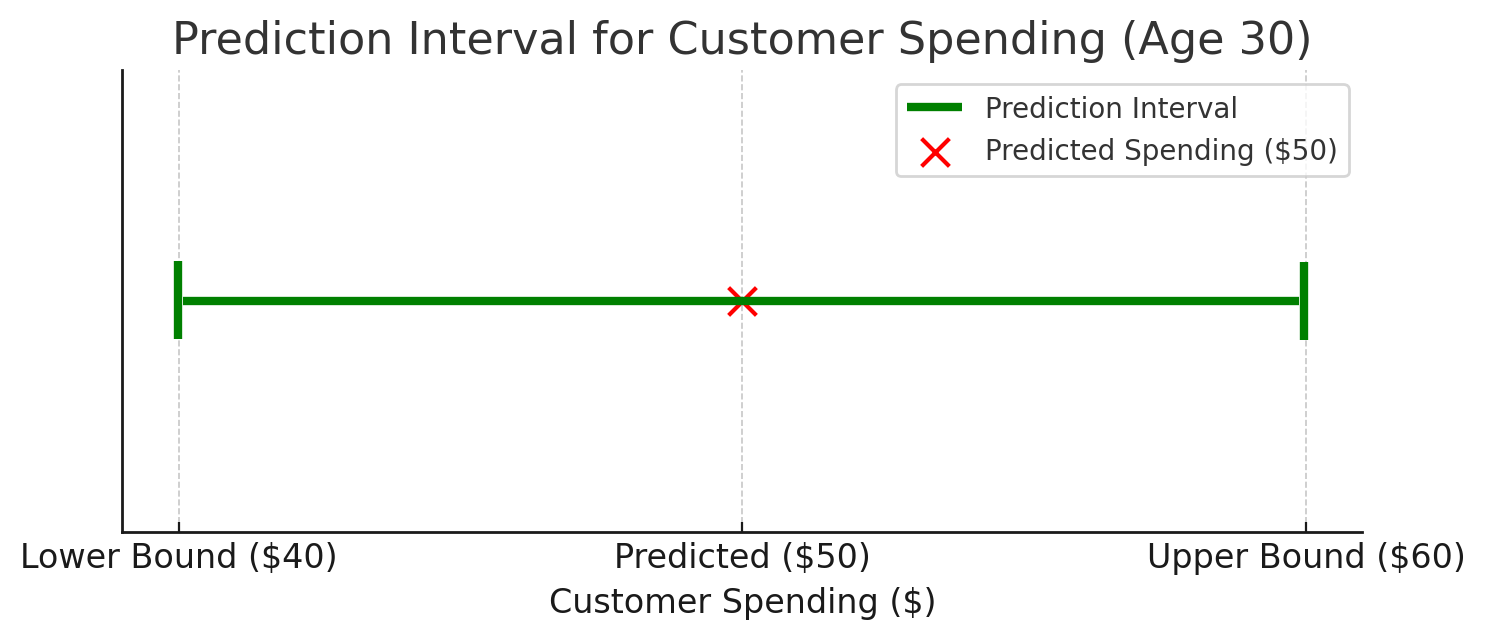 Prediction Interval for Customer Spending (Age 30)

Prediction Interval
Predicted Spending (\$50)

Lower Bound (\$40)
Predicted (\$50)
Upper Bound (\$60)

Customer Spending (\$)